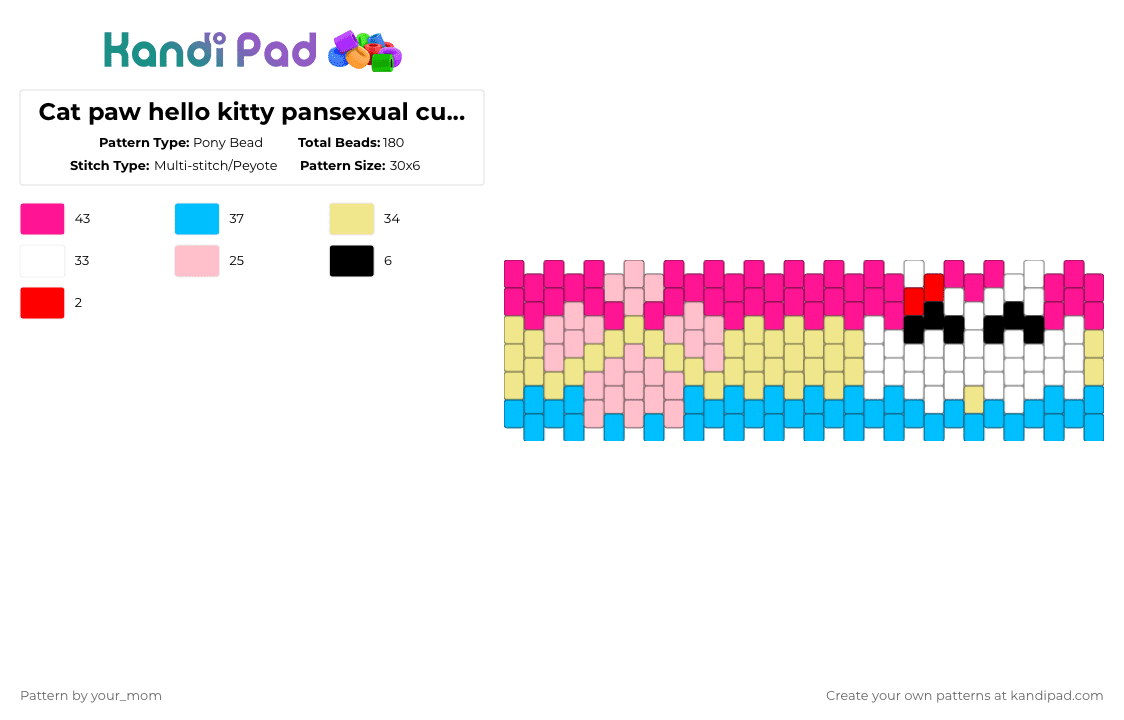 Kandi Pad

Cat paw hello kitty pansexual cu...

Pattern Type: Pony Bead Total Beads: 180
Stitch Type: Multi-stitch/Peyote Pattern Size: 30x6

43
37
34
33
25
6
2

Pattern by your_mom

Create your own patterns at kandipad.com